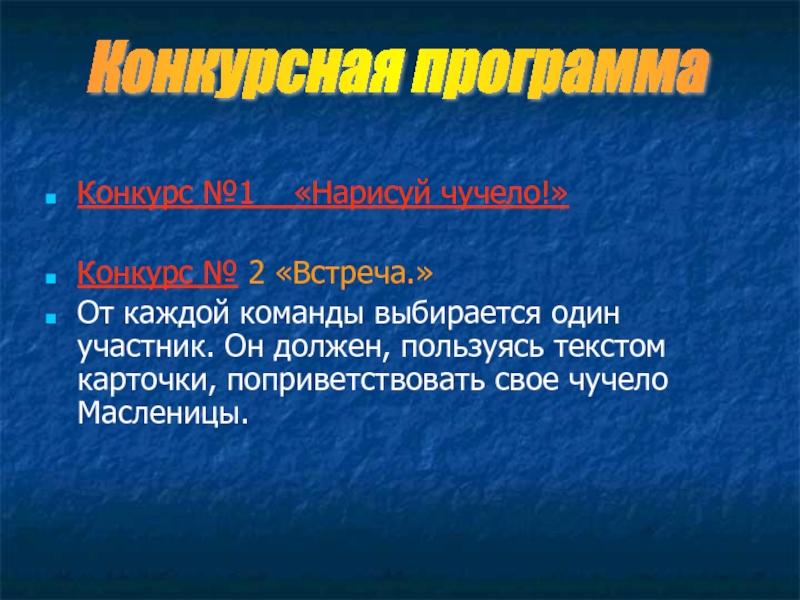 Конкурсная программа

Конкурс №1 «Нарисуй чучело!»

Конкурс № 2 «Встреча.»

От каждой команды выбирается один участник. Он должен, пользуясь текстом карточки, поприветствовать свое чучело Масленицы.